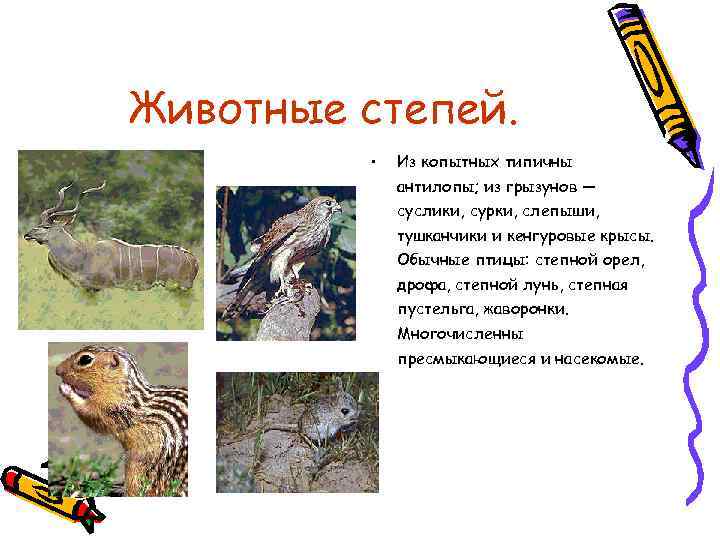 Животные степей.

• Из копытных типичны антилопы; из грызунов — суслики, сурки, слепыши, тушканчики и кенгуровые крысы. Обычные птицы: степной орел, дрофа, степной лунь, степная пустельга, жаворонки. Многочисленны пресмыкающиеся и насекомые.